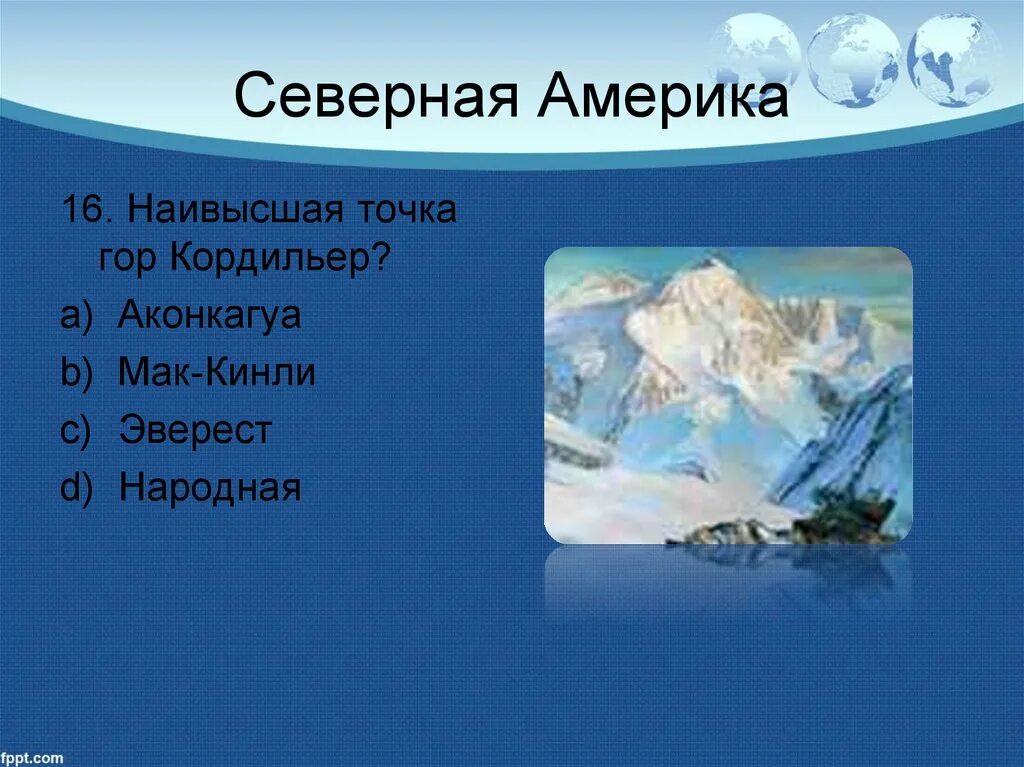 Северная Америка

16. Наивысшая точка гор Кордильер?

a) Аконкагуа
b) Мак-Кинли
c) Эверест
d) Народная

fppt.com